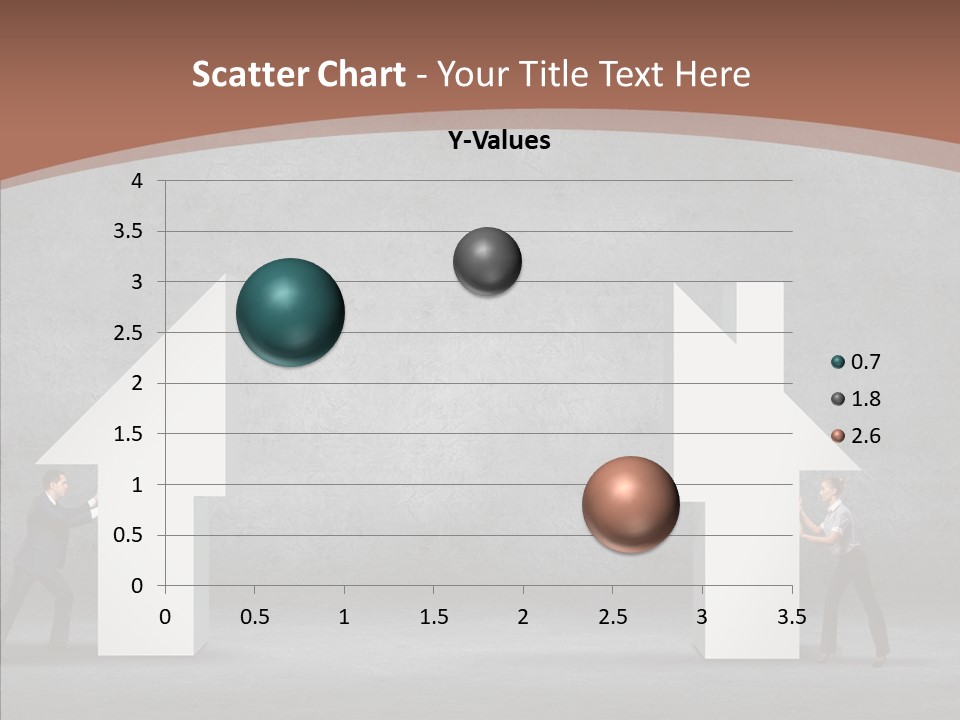 Scatter Chart - Your Title Text Here

Y-Values

4
3.5
3
2.5
2
1.5
1
0.5
0

0 0.5 1 1.5 2 2.5 3 3.5

0.7
1.8
2.6